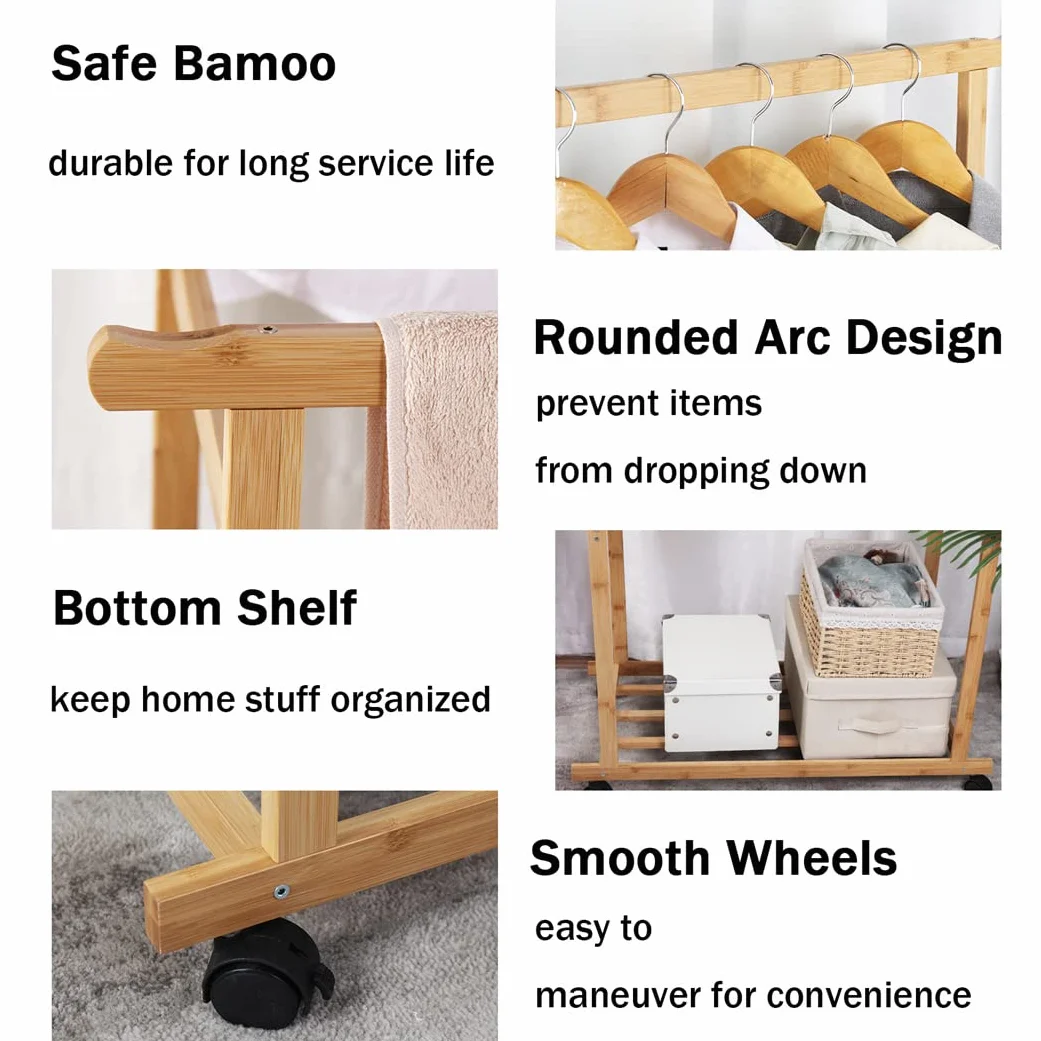 Safe Bamoo

durable for long service life

Rounded Arc Design

prevent items

from dropping down

Bottom Shelf

keep home stuff organized

Smooth Wheels

easy to

maneuver for convenience